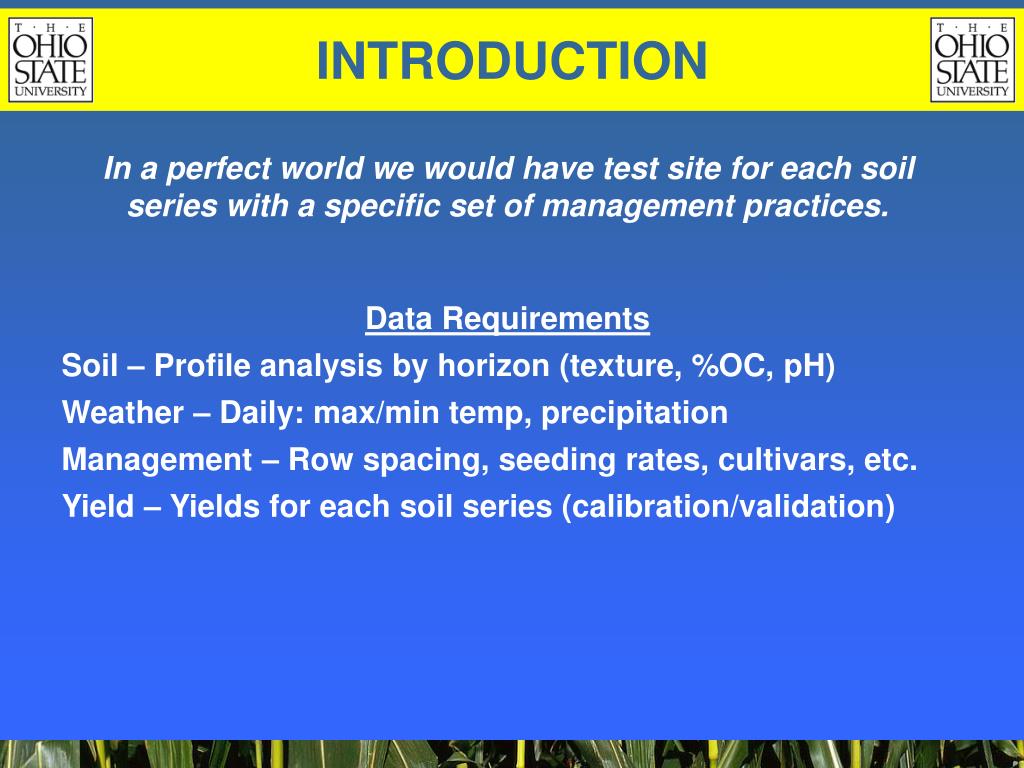 T · H · E
OHIO
STATE
UNIVERSITY

INTRODUCTION

T · H · E
OHIO
STATE
UNIVERSITY

In a perfect world we would have test site for each soil series with a specific set of management practices.

Data Requirements

Soil – Profile analysis by horizon (texture, %OC, pH)

Weather – Daily: max/min temp, precipitation

Management – Row spacing, seeding rates, cultivars, etc.

Yield – Yields for each soil series (calibration/validation)